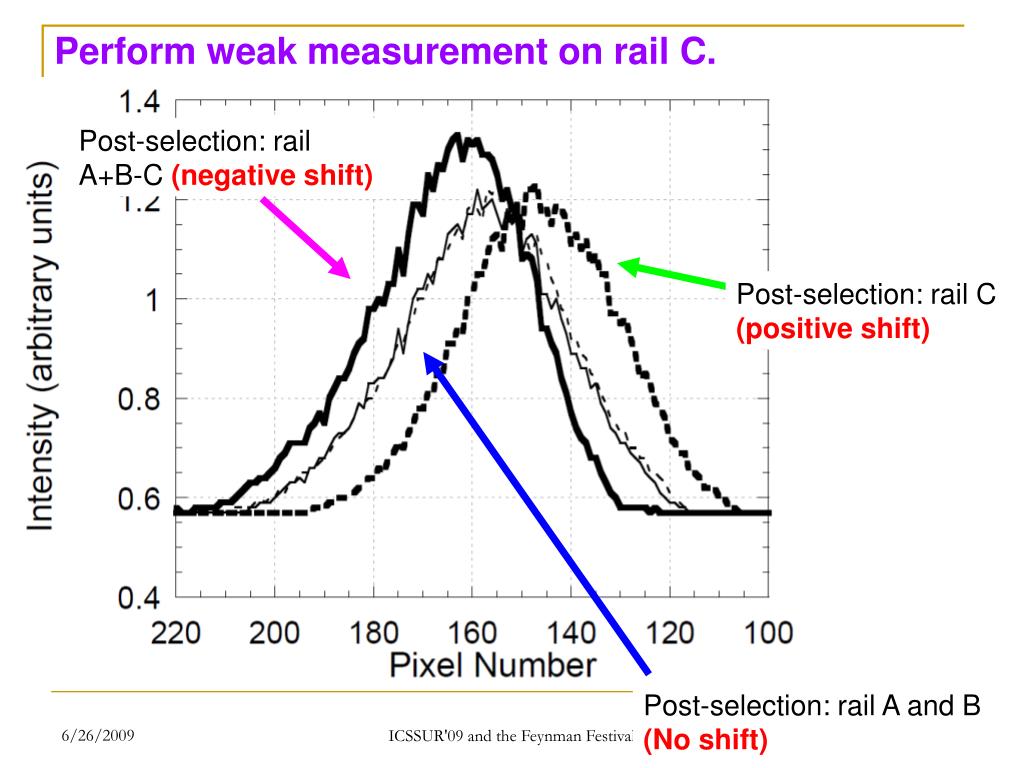 Perform weak measurement on rail C.

Post-selection: rail A+B-C (negative shift)

Post-selection: rail C (positive shift)

Post-selection: rail A and B (No shift)

Intensity (arbitrary units)

1.4
1.2
1
0.8
0.6
0.4

220 200 180 160 140 120 100
Pixel Number

6/26/2009

ICSSUR'09 and the Feynman Festival